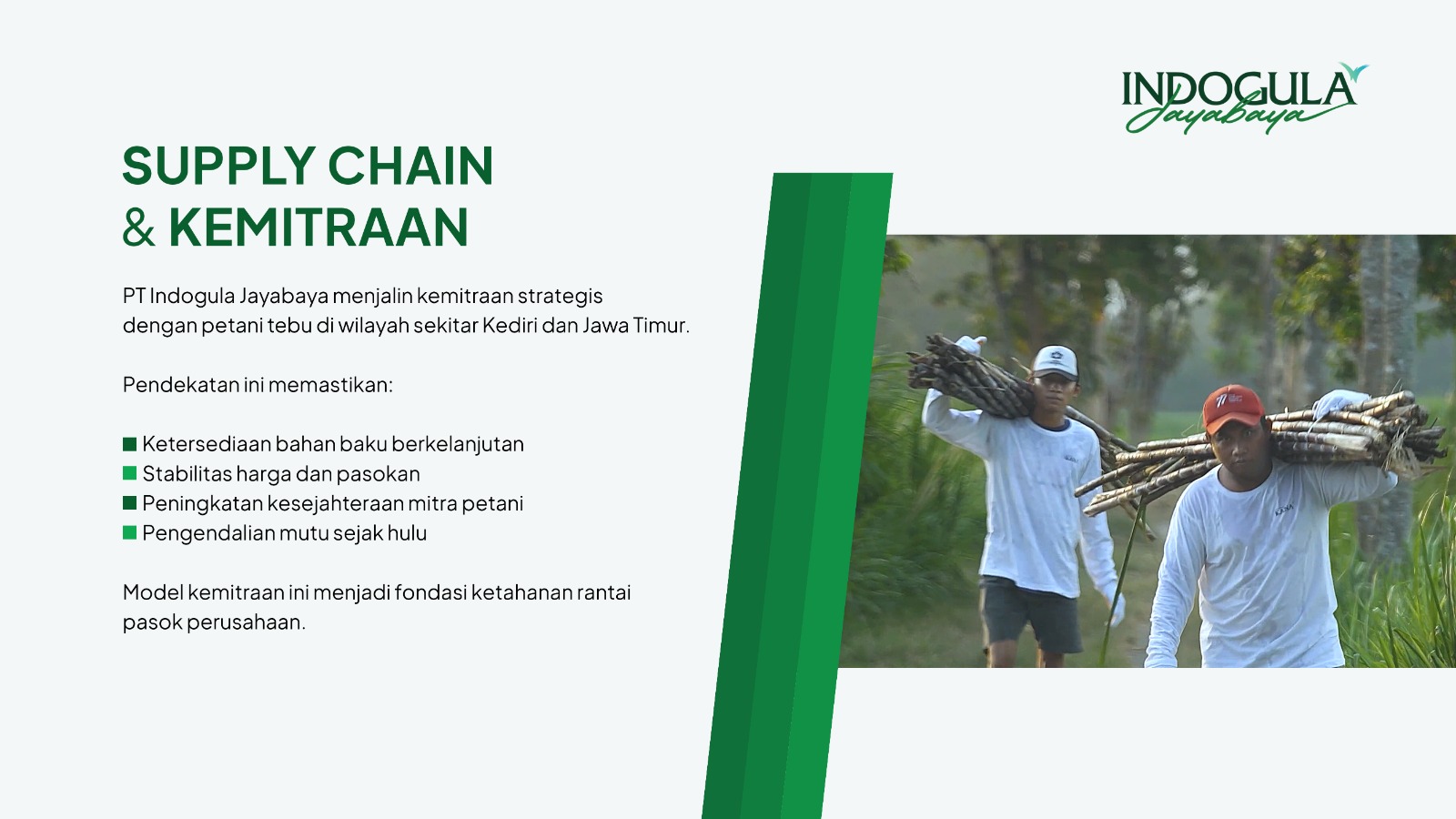 INDOGULA
Jayabaya

SUPPLY CHAIN
& KEMITRAAN

PT Indogula Jayabaya menjalin kemitraan strategis dengan petani tebu di wilayah sekitar Kediri dan Jawa Timur.

Pendekatan ini memastikan:

Ketersediaan bahan baku berkelanjutan
Stabilitas harga dan pasokan
Peningkatan kesejahteraan mitra petani
Pengendalian mutu sejak hulu

Model kemitraan ini menjadi fondasi ketahanan rantai pasok perusahaan.